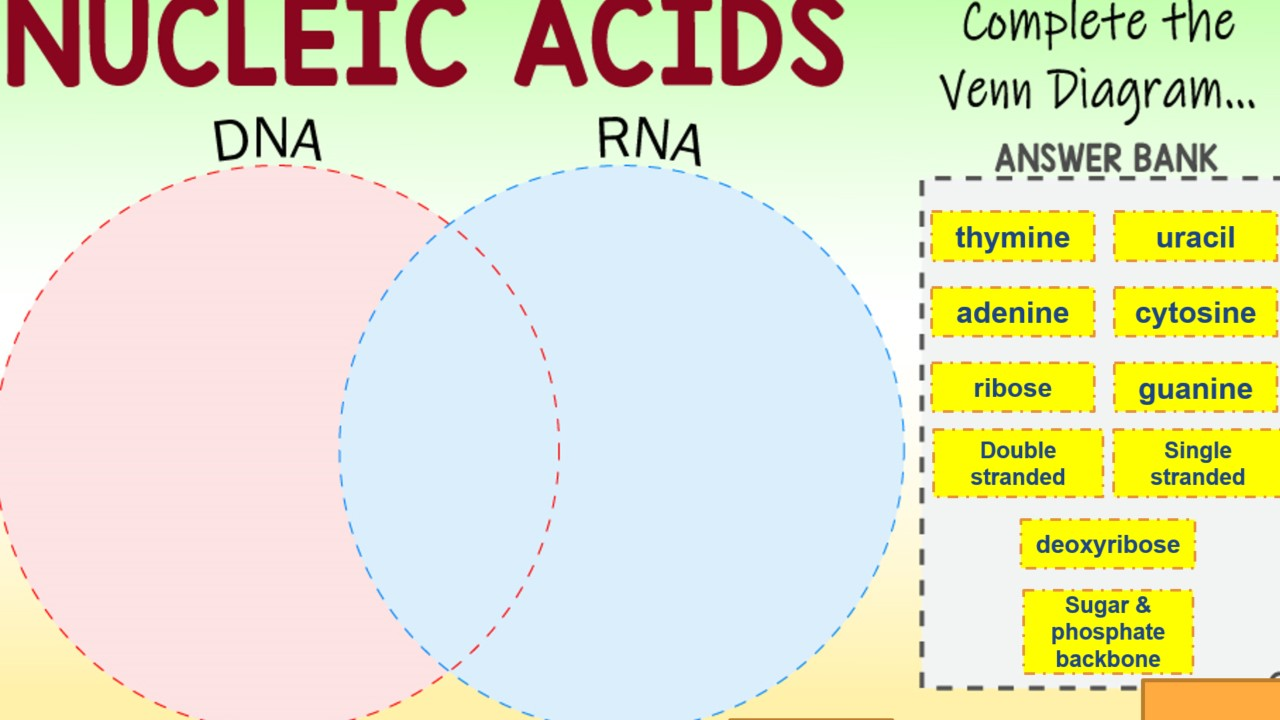 NUCLEIC ACIDS

Complete the Venn Diagram...

DNA

RNA

ANSWER BANK

thymine

uracil

adenine

cytosine

ribose

guanine

Double stranded

Single stranded

deoxyribose

Sugar & phosphate backbone